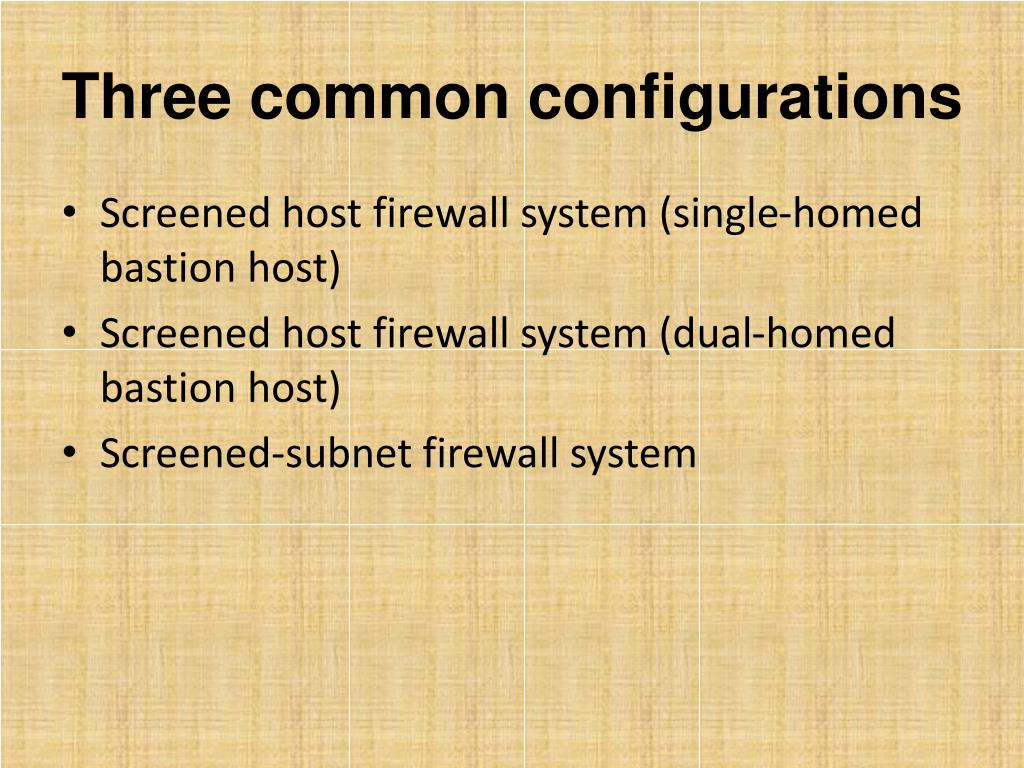 Three common configurations

• Screened host firewall system (single-homed bastion host)
• Screened host firewall system (dual-homed bastion host)
• Screened-subnet firewall system